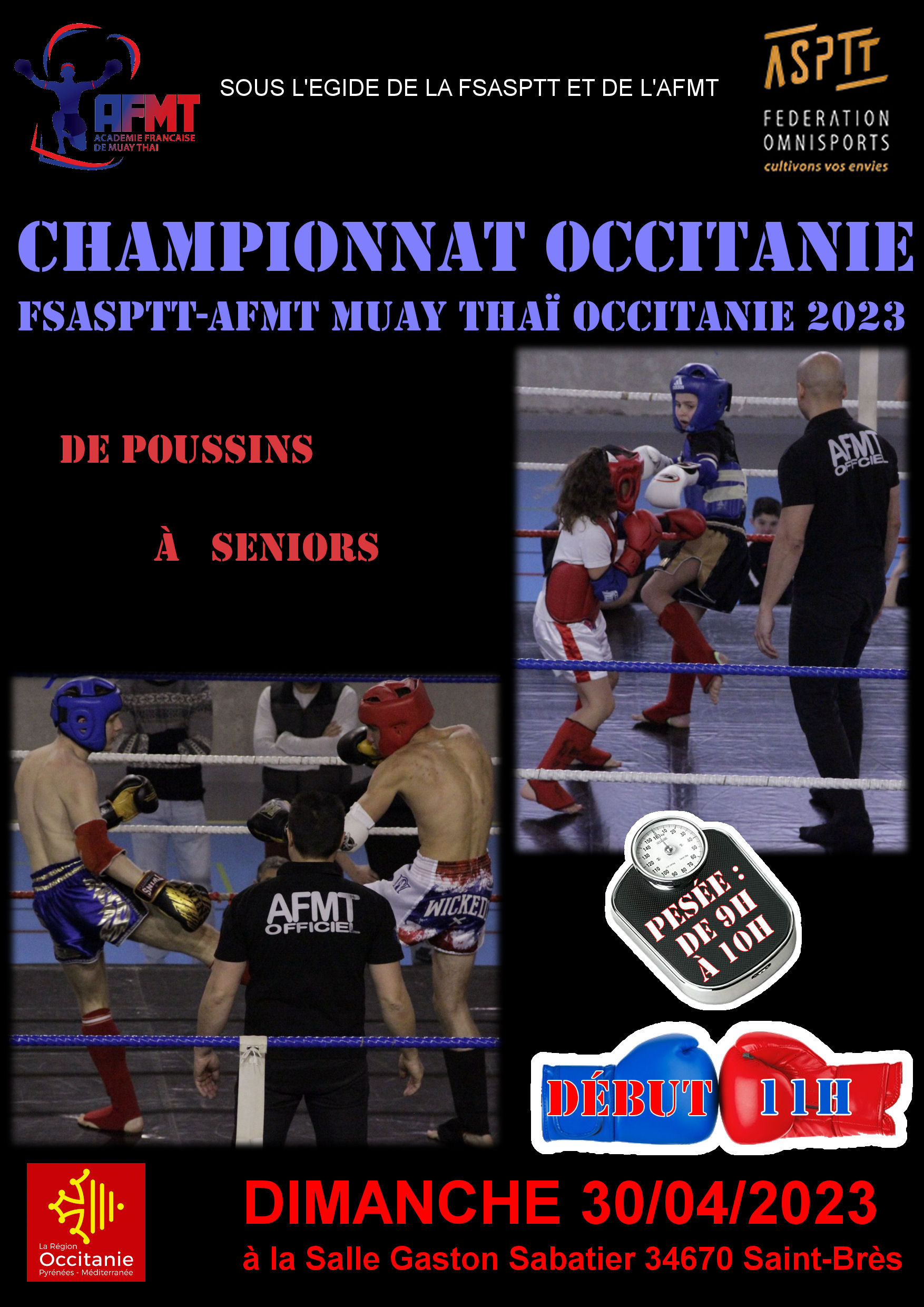 AFMT
ACADEMIE FRANCAISE DE MUAY THAI

SOUS L'EGIDE DE LA FSASPTT ET DE L'AFMT

ASPTT
FEDERATION OMNISPORTS
cultivons vos envies

CHAMPIONNAT OCCITANIE
FSASPTT-AFMT MUAY THAÏ OCCITANIE 2023

DE POUSSINS

À SENIORS

AFMT OFFICIEL

AFMT OFFICIEL

WICKED

PESÉE : DE 9H À 10H

DÉBUT 11H

La Région Occitanie Pyrénées - Méditerranée

DIMANCHE 30/04/2023
à la Salle Gaston Sabatier 34670 Saint-Brès